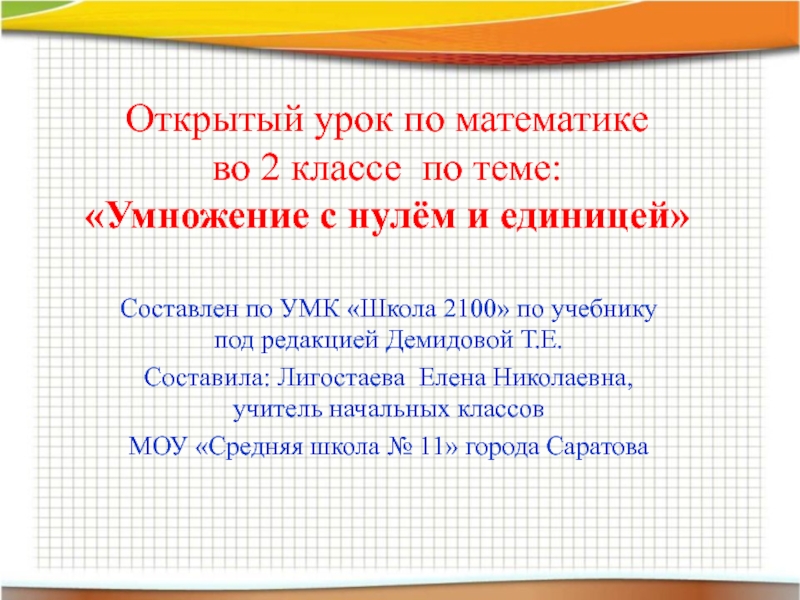 Открытый урок по математике
во 2 классе по теме:
«Умножение с нулём и единицей»

Составлен по УМК «Школа 2100» по учебнику
под редакцией Демидовой Т.Е.

Составила: Лигостаева Елена Николаевна,
учитель начальных классов

МОУ «Средняя школа № 11» города Саратова